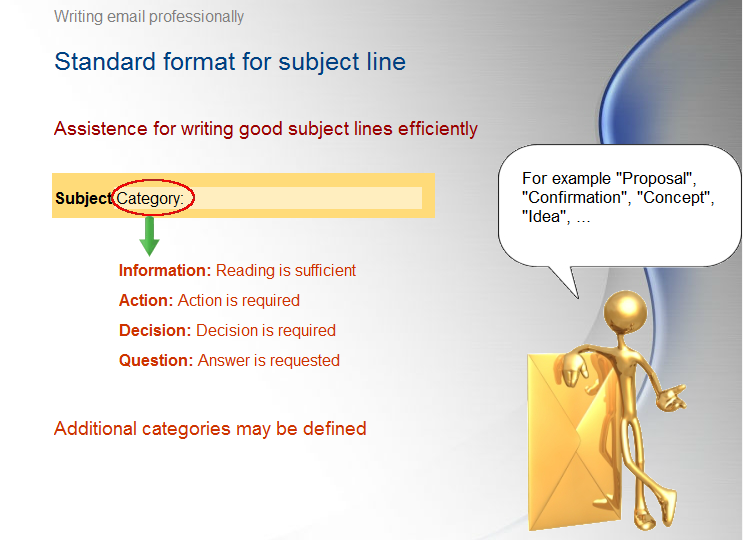 Writing email professionally

Standard format for subject line

Assistence for writing good subject lines efficiently

Subject Category:

Information: Reading is sufficient

Action: Action is required

Decision: Decision is required

Question: Answer is requested

Additional categories may be defined

For example "Proposal", "Confirmation", "Concept", "Idea", …